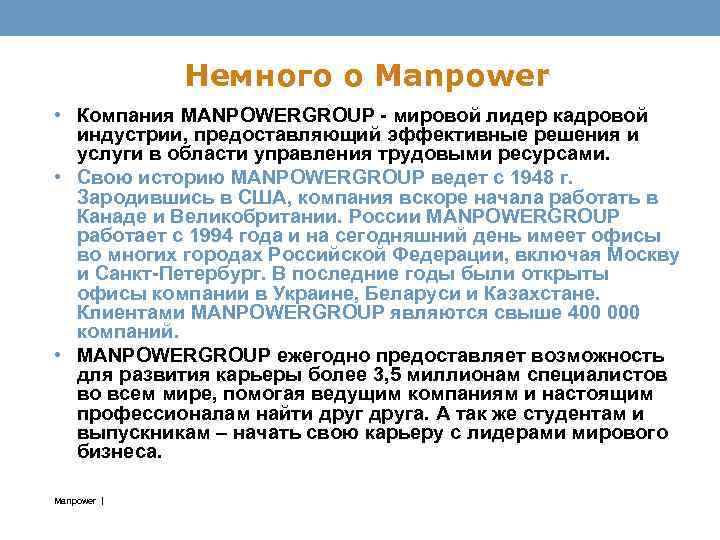 Немного о Manpower

• Компания MANPOWERGROUP - мировой лидер кадровой индустрии, предоставляющий эффективные решения и услуги в области управления трудовыми ресурсами.

• Свою историю MANPOWERGROUP ведет с 1948 г. Зародившись в США, компания вскоре начала работать в Канаде и Великобритании. России MANPOWERGROUP работает с 1994 года и на сегодняшний день имеет офисы во многих городах Российской Федерации, включая Москву и Санкт-Петербург. В последние годы были открыты офисы компании в Украине, Беларуси и Казахстане. Клиентами MANPOWERGROUP являются свыше 400 000 компаний.

• MANPOWERGROUP ежегодно предоставляет возможность для развития карьеры более 3,5 миллионам специалистов во всем мире, помогая ведущим компаниям и настоящим профессионалам найти друг друга. А так же студентам и выпускникам – начать свою карьеру с лидерами мирового бизнеса.

Manpower |